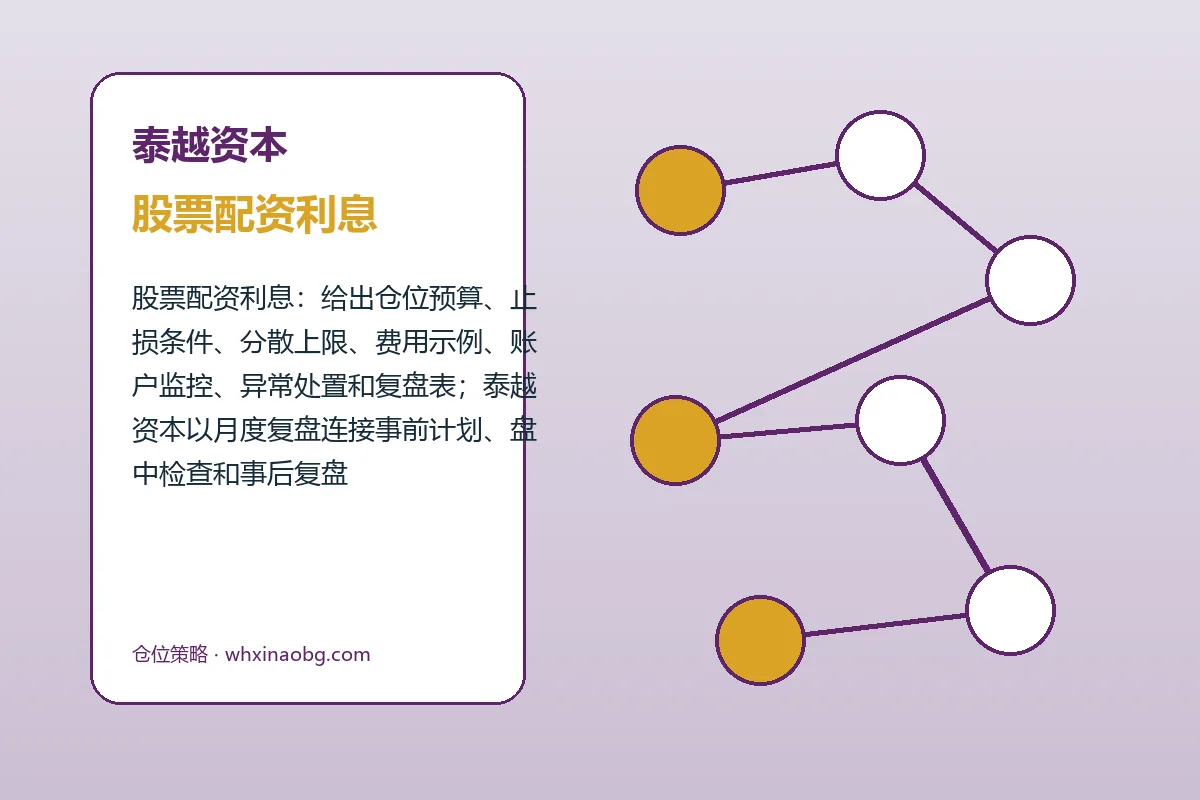 泰越资本

股票配资利息

股票配资利息：给出仓位预算、止损条件、分散上限、费用示例、账户监控、异常处置和复盘表；泰越资本以月度复盘连接事前计划、盘中检查和事后复盘

仓位策略 · whxinaobg.com